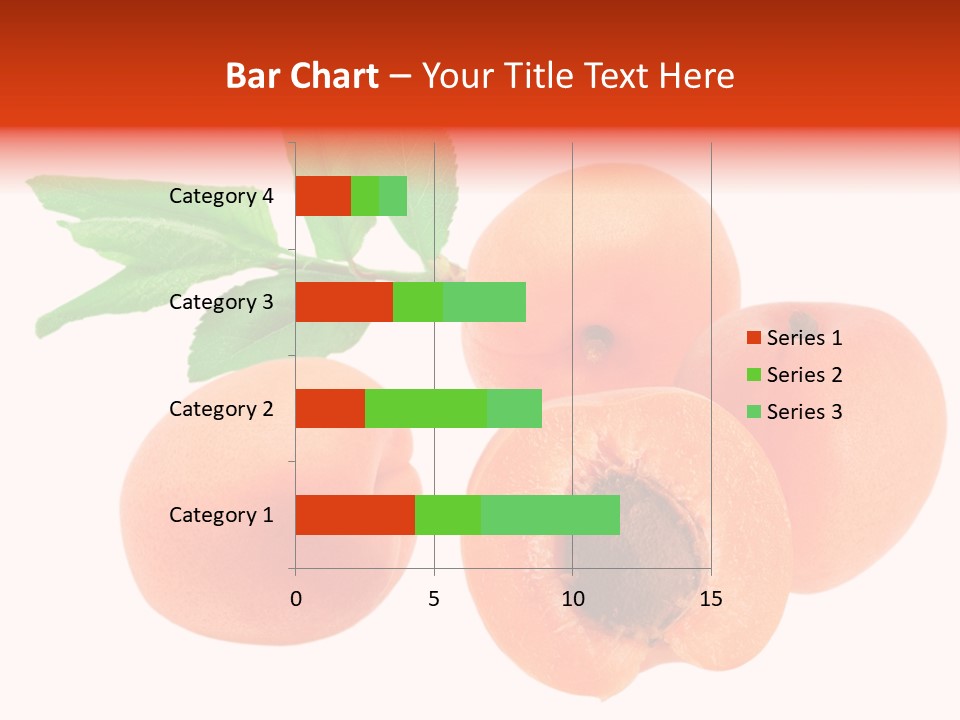 Bar Chart – Your Title Text Here

Category 4
Category 3
Category 2
Category 1

0 5 10 15

Series 1
Series 2
Series 3